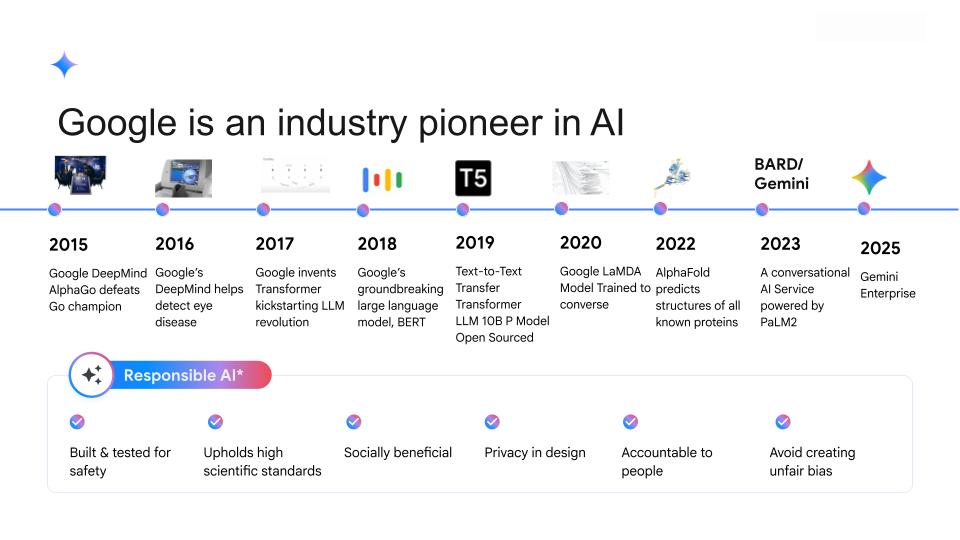 Google is an industry pioneer in AI

T5

BARD/ Gemini

2015
Google DeepMind AlphaGo defeats Go champion

2016
Google's DeepMind helps detect eye disease

2017
Google invents Transformer kickstarting LLM revolution

2018
Google's groundbreaking large language model, BERT

2019
Text-to-Text Transfer Transformer LLM 10B P Model Open Sourced

2020
Google LaMDA Model Trained to converse

2022
AlphaFold predicts structures of all known proteins

2023
A conversational AI Service powered by PaLM2

2025
Gemini Enterprise

Responsible AI*

Built & tested for safety

Upholds high scientific standards

Socially beneficial

Privacy in design

Accountable to people

Avoid creating unfair bias